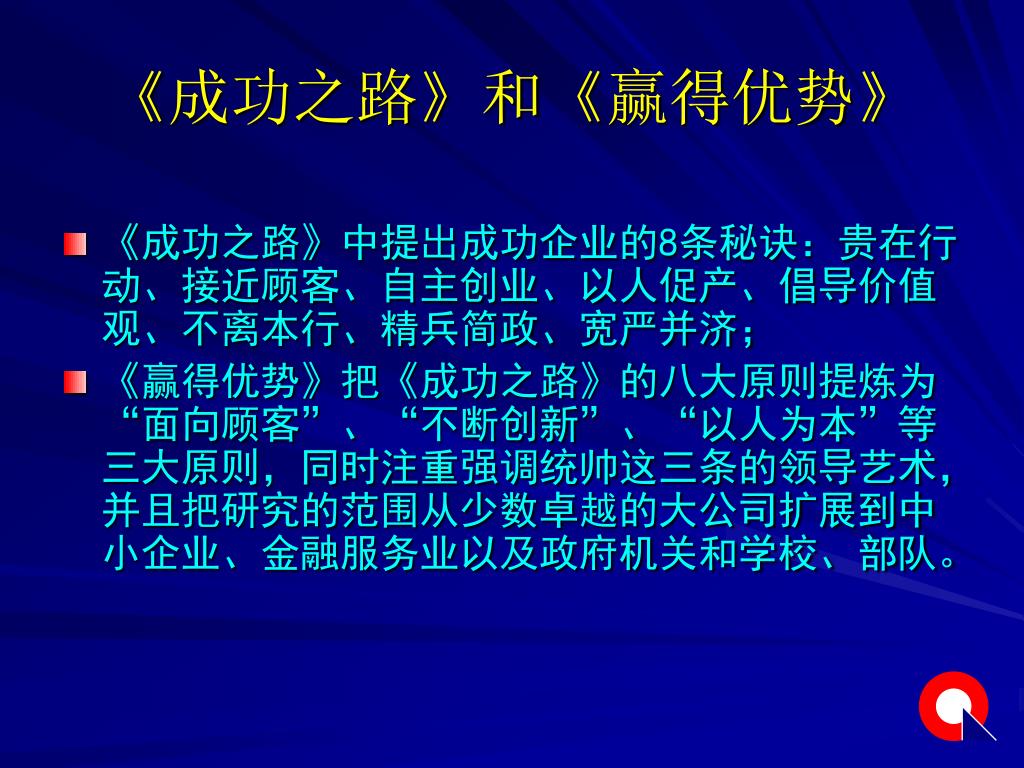 《成功之路》和《赢得优势》

《成功之路》中提出成功企业的8条秘诀：贵在行动、接近顾客、自主创业、以人促产、倡导价值观、不离本行、精兵简政、宽严并济；

《赢得优势》把《成功之路》的八大原则提炼为“面向顾客”、“不断创新”、“以人为本”等三大原则，同时注重强调统帅这三条的领导艺术，并且把研究的范围从少数卓越的大公司扩展到中小企业、金融服务业以及政府机关和学校、部队。